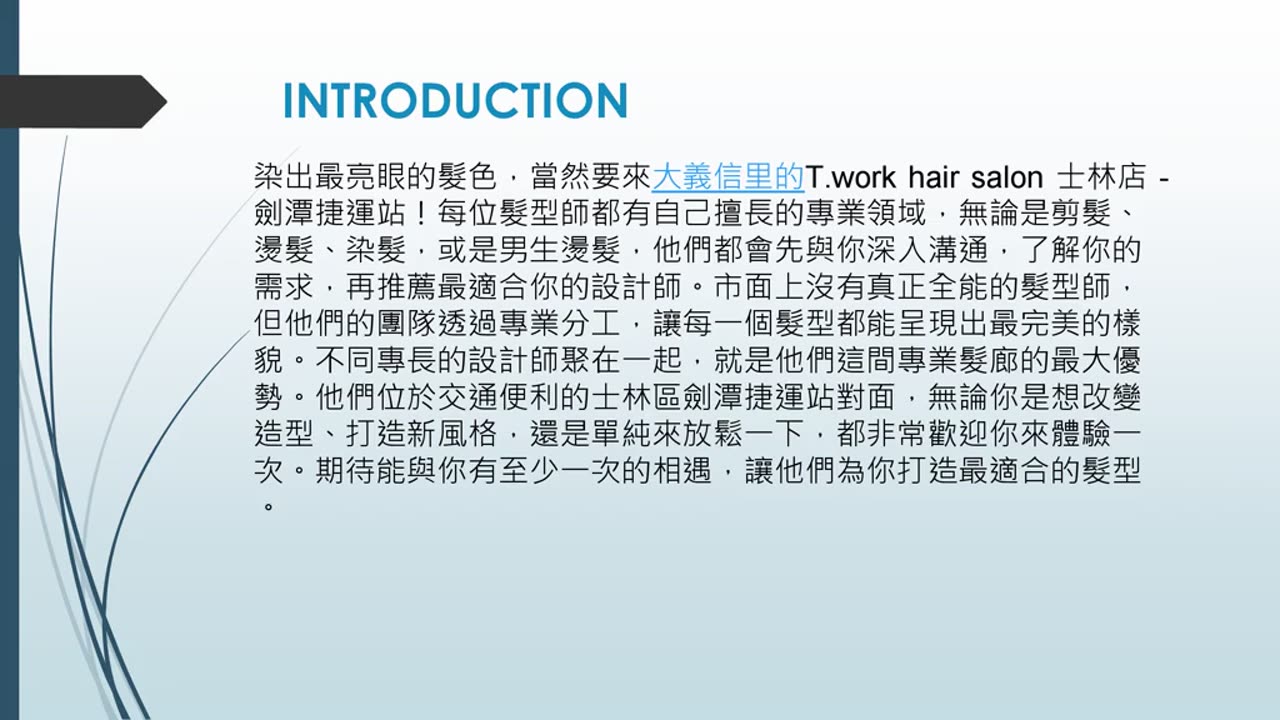 INTRODUCTION

染出最亮眼的髮色，當然要來大義信里的T.work hair salon 士林店 - 劍潭捷運站！每位髮型師都有自己擅長的專業領域，無論是剪髮、燙髮、染髮，或是男生燙髮，他們都會先與你深入溝通，了解你的需求，再推薦最適合你的設計師。市面上沒有真正全能的髮型師，但他們的團隊透過專業分工，讓每一個髮型都能呈現出最完美的樣貌。不同專長的設計師聚在一起，就是他們這間專業髮廊的最大優勢。他們位於交通便利的士林區劍潭捷運站對面，無論你是想改變造型、打造新風格，還是單純來放鬆一下，都非常歡迎你來體驗一次。期待能與你有至少一次的相遇，讓他們為你打造最適合的髮型。